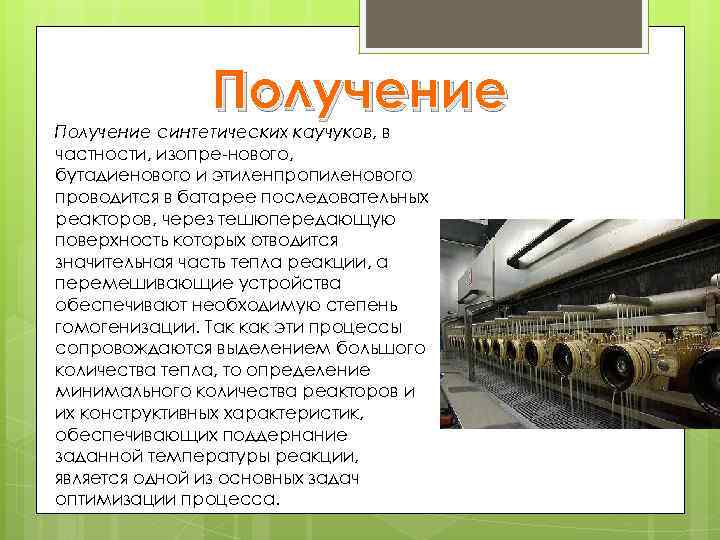 Получение

Получение синтетических каучуков, в частности, изопре-нового, бутадиенового и этиленпропиленового проводится в батарее последовательных реакторов, через тешюпередающую поверхность которых отводится значительная часть тепла реакции, а перемешивающие устройства обеспечивают необходимую степень гомогенизации. Так как эти процессы сопровождаются выделением большого количества тепла, то определение минимального количества реакторов и их конструктивных характеристик, обеспечивающих поддернание заданной температуры реакции, является одной из основных задач оптимизации процесса.